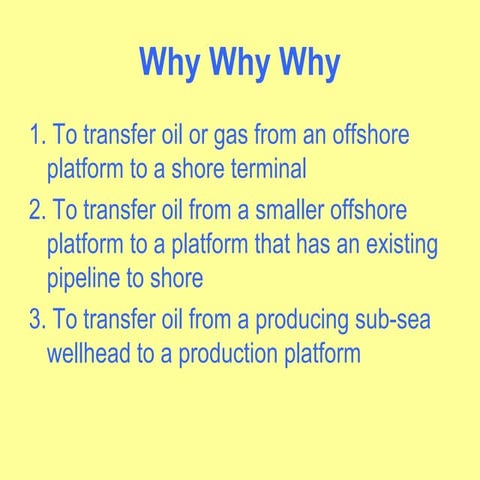 Why Why Why

1. To transfer oil or gas from an offshore platform to a shore terminal
2. To transfer oil from a smaller offshore platform to a platform that has an existing pipeline to shore
3. To transfer oil from a producing sub-sea wellhead to a production platform